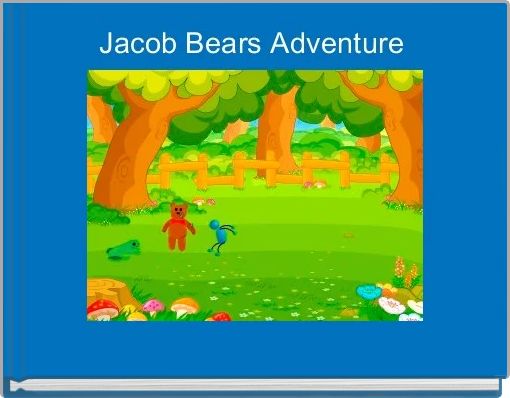 Jacob Bears Adventure